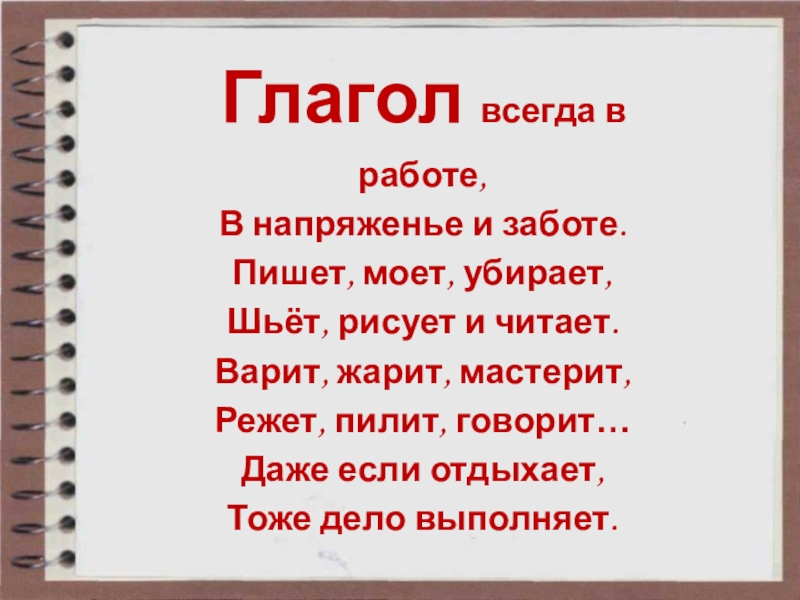 Глагол всегда в работе,
В напряженье и заботе.
Пишет, моет, убирает,
Шьёт, рисует и читает.
Варит, жарит, мастерит,
Режет, пилит, говорит…
Даже если отдыхает,
Тоже дело выполняет.